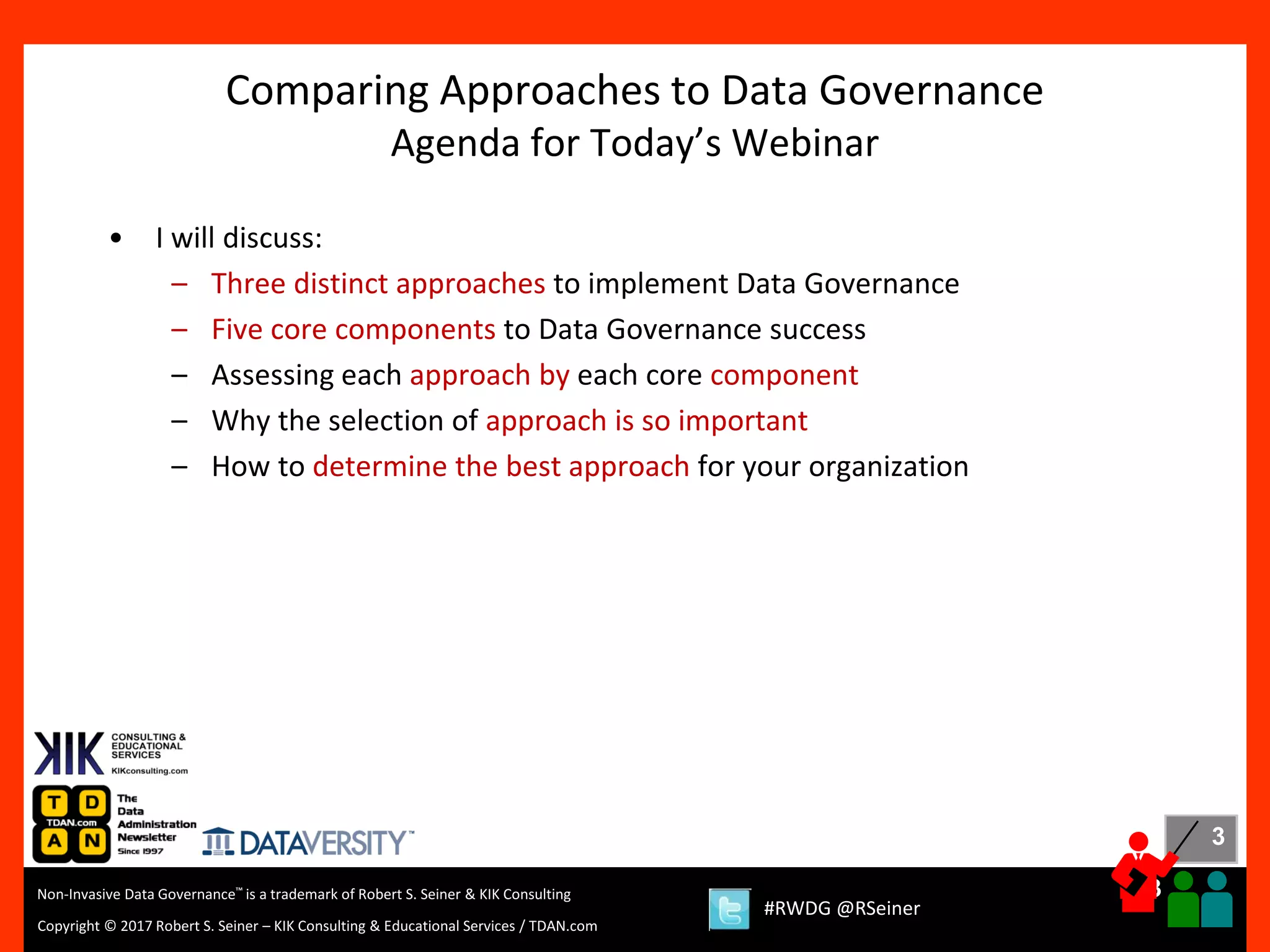 Comparing Approaches to Data Governance
Agenda for Today's Webinar

• I will discuss:
– Three distinct approaches to implement Data Governance
– Five core components to Data Governance success
– Assessing each approach by each core component
– Why the selection of approach is so important
– How to determine the best approach for your organization

KIK CONSULTING & EDUCATIONAL SERVICES
KIKconsulting.com

T D TDAN.com A N
The Data Administration Newsletter Since 1997

DATAVERSITY™

3

Non-Invasive Data Governance™ is a trademark of Robert S. Seiner & KIK Consulting

Copyright © 2017 Robert S. Seiner – KIK Consulting & Educational Services / TDAN.com

#RWDG @RSeiner